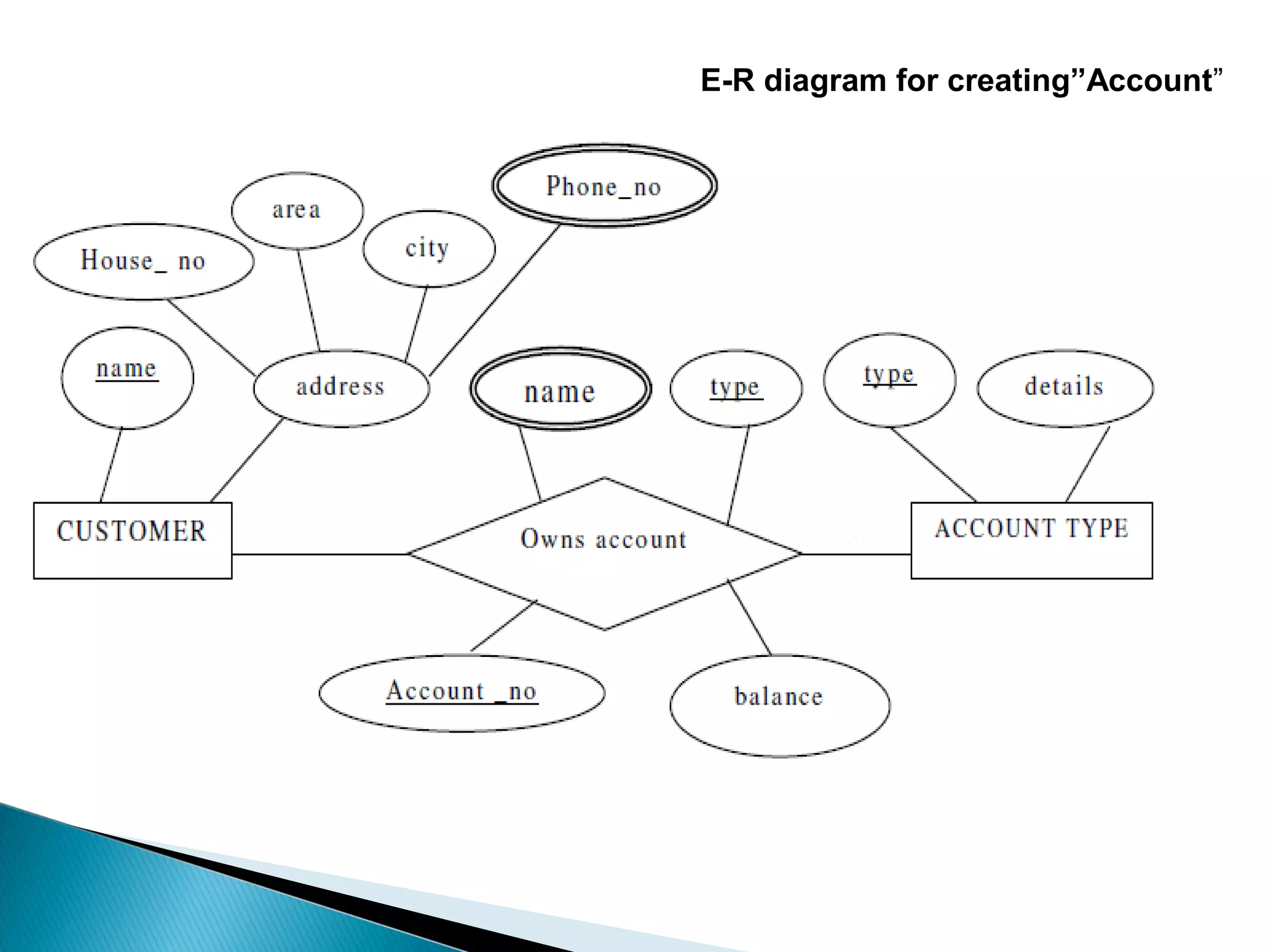 E-R diagram for creating”Account”

Phone_no

area

city

House_ no

name

address

name

type

type

details

CUSTOMER

Owns account

ACCOUNT TYPE

Account _no

balance